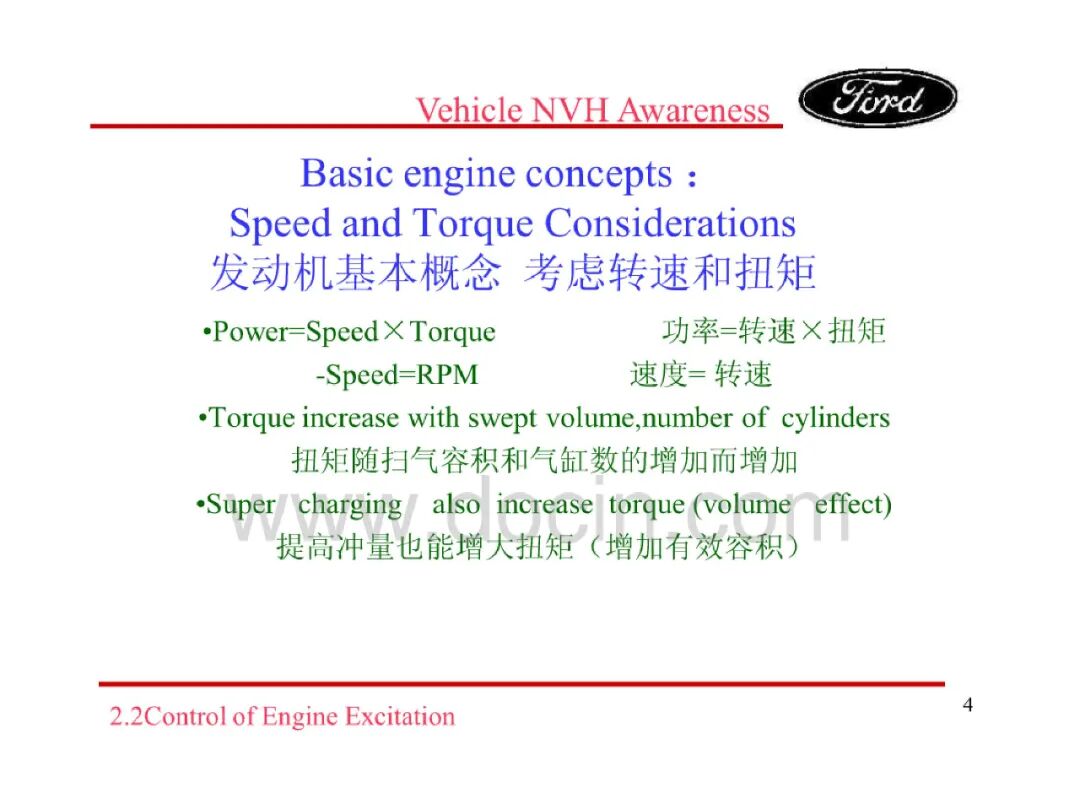 Vehicle NVH Awareness

Ford

Basic engine concepts：
Speed and Torque Considerations
发动机基本概念 考虑转速和扭矩

•Power=Speed×Torque 功率=转速×扭矩
-Speed=RPM 速度= 转速
•Torque increase with swept volume,number of cylinders
扭矩随扫气容积和气缸数的增加而增加
•Super charging also increase torque (volume effect)
提高冲量也能增大扭矩（增加有效容积）

www.docin.com

2.2Control of Engine Excitation

4